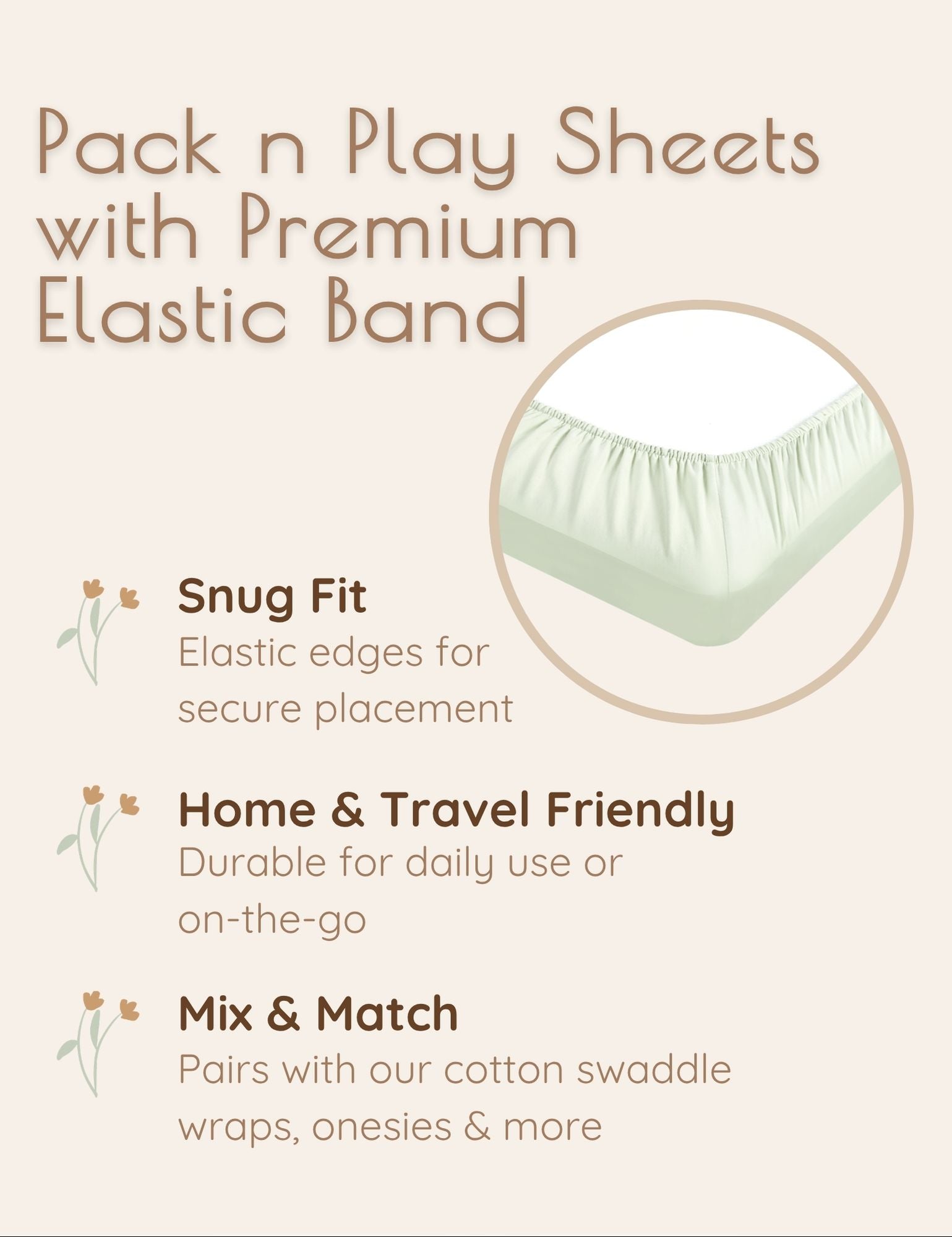 Pack n Play Sheets with Premium Elastic Band

Snug Fit
Elastic edges for secure placement

Home & Travel Friendly
Durable for daily use or on-the-go

Mix & Match
Pairs with our cotton swaddle wraps, onesies & more